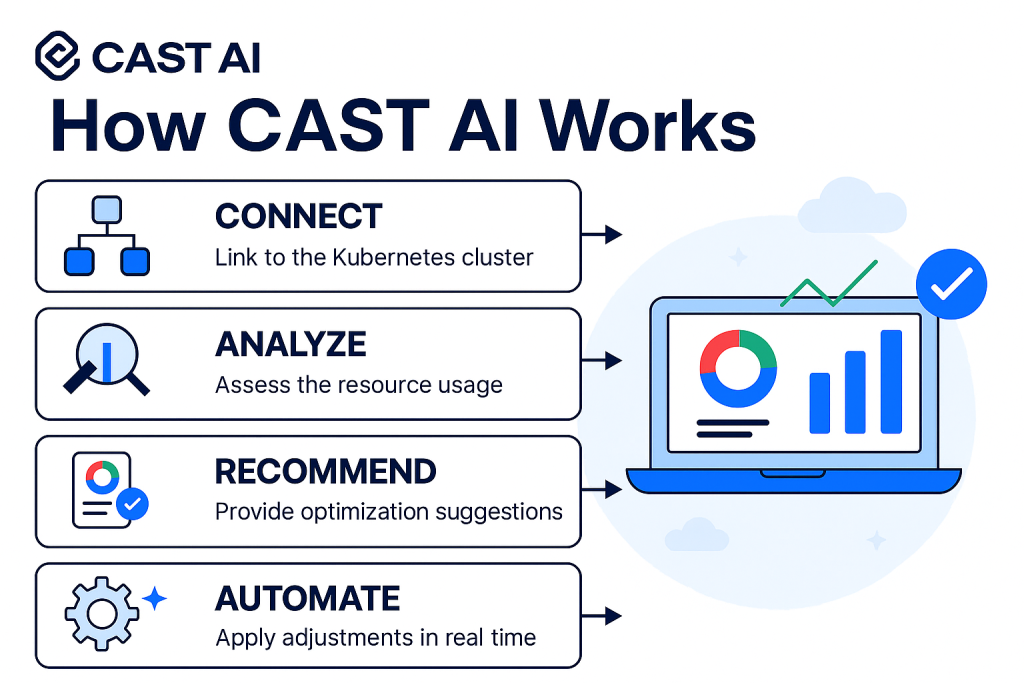 CAST AI

How CAST AI Works

CONNECT
Link to the Kubernetes cluster

ANALYZE
Assess the resource usage

RECOMMEND
Provide optimization suggestions

AUTOMATE
Apply adjustments in real time